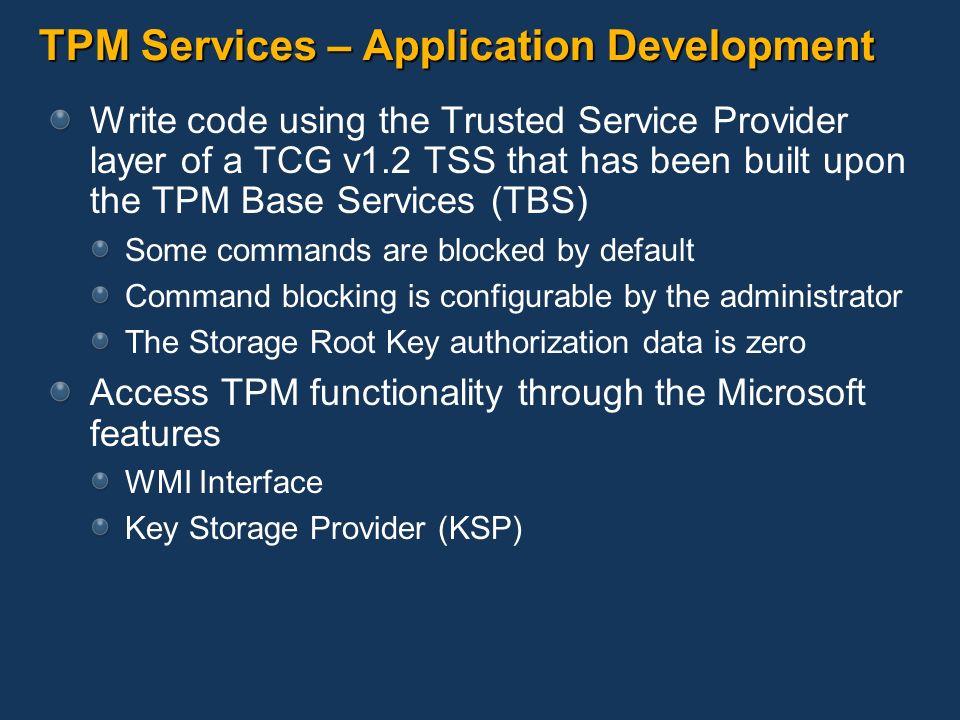 TPM Services – Application Development

Write code using the Trusted Service Provider layer of a TCG v1.2 TSS that has been built upon the TPM Base Services (TBS)

Some commands are blocked by default

Command blocking is configurable by the administrator

The Storage Root Key authorization data is zero

Access TPM functionality through the Microsoft features

WMI Interface

Key Storage Provider (KSP)